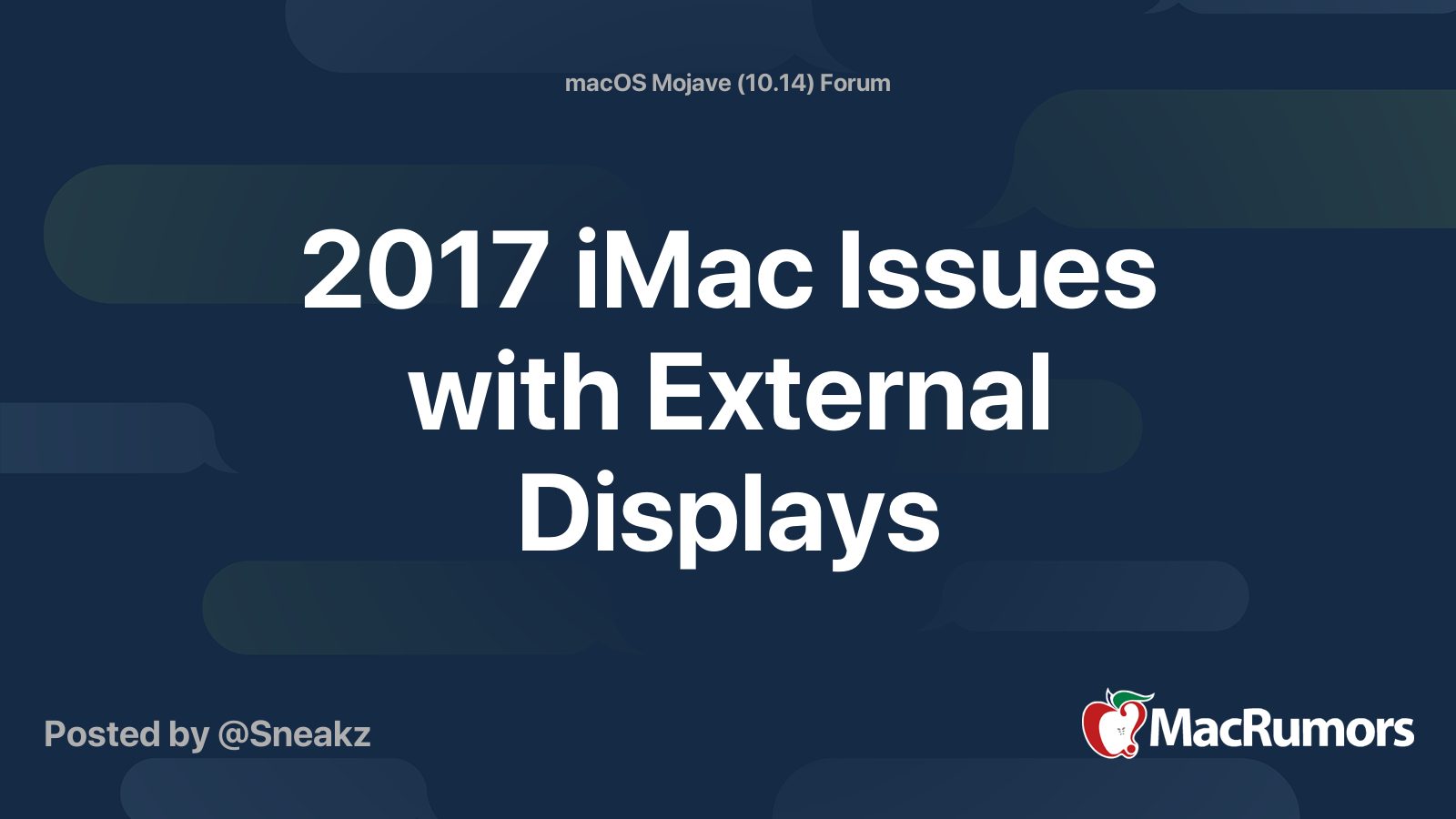 macOS Mojave (10.14) Forum

2017 iMac Issues with External Displays

Posted by @Sneakz

MacRumors